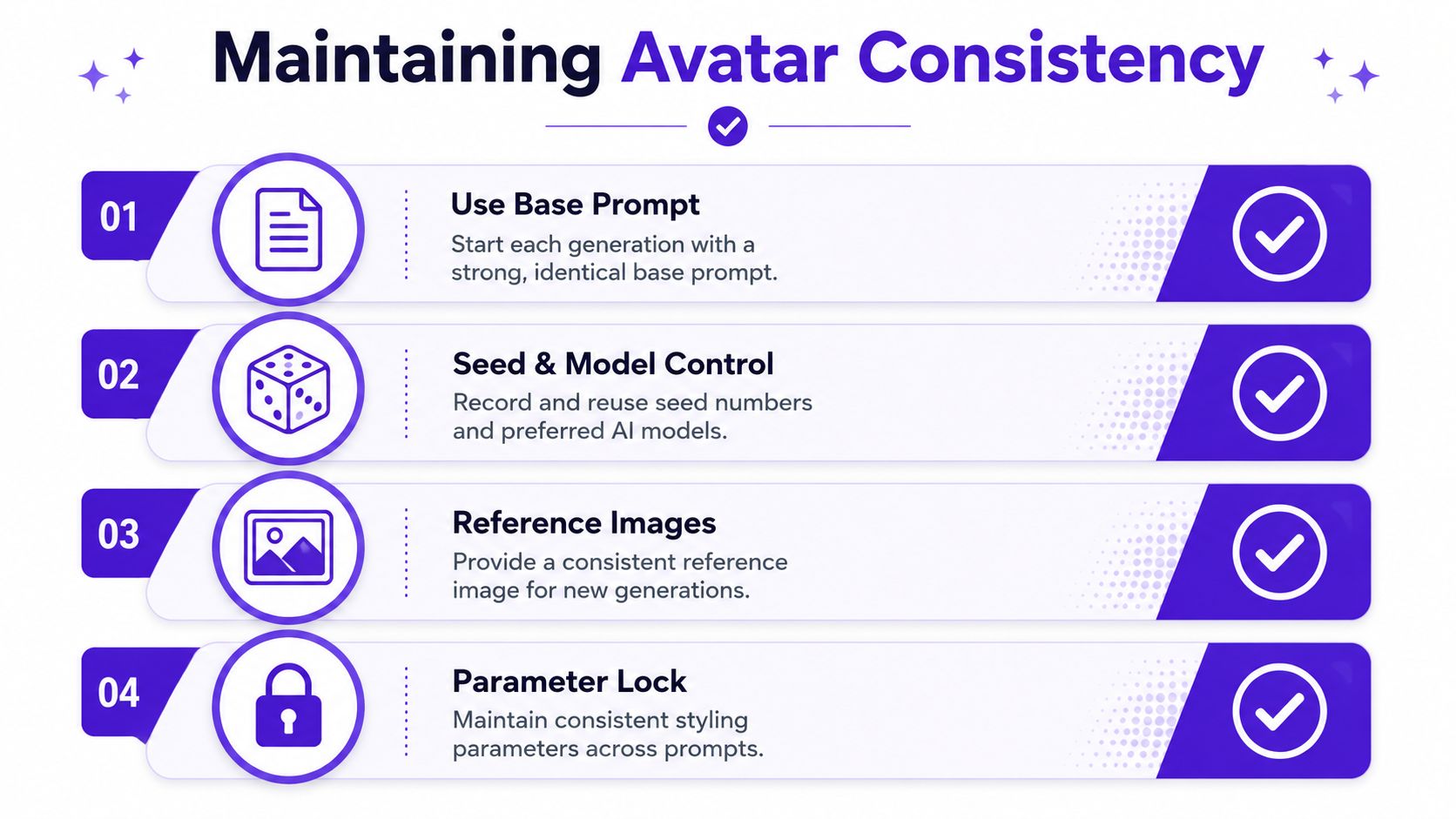 Maintaining Avatar Consistency

01

Use Base Prompt

Start each generation with a strong, identical base prompt.

02

Seed & Model Control

Record and reuse seed numbers and preferred AI models.

03

Reference Images

Provide a consistent reference image for new generations.

04

Parameter Lock

Maintain consistent styling parameters across prompts.